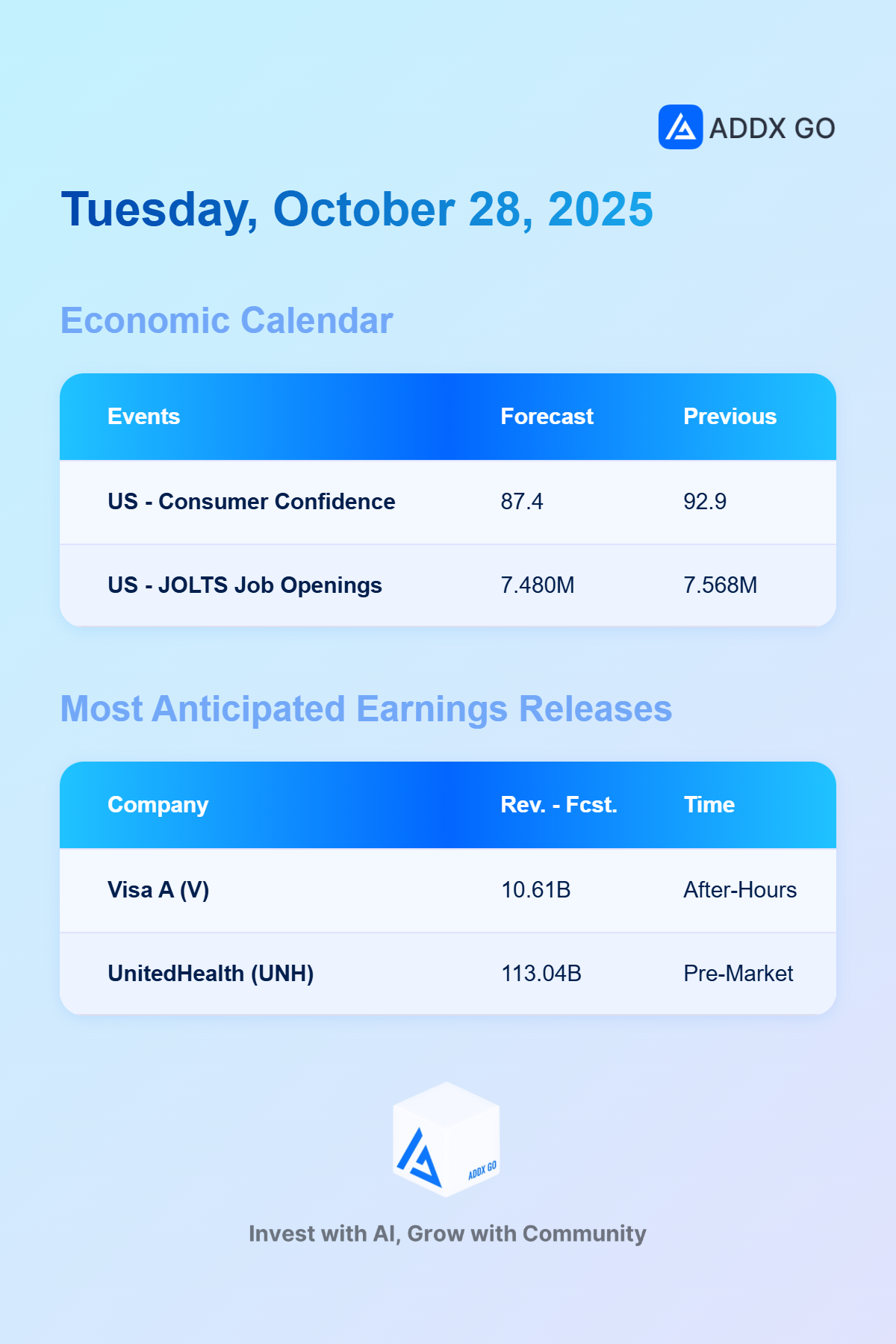 ADDX GO

Tuesday, October 28, 2025

Economic Calendar

| Events | Forecast | Previous |
|---|---|---|
| US - Consumer Confidence | 87.4 | 92.9 |
| US - JOLTS Job Openings | 7.480M | 7.568M |

Most Anticipated Earnings Releases

| Company | Rev. - Fcst. | Time |
|---|---|---|
| Visa A (V) | 10.61B | After-Hours |
| UnitedHealth (UNH) | 113.04B | Pre-Market |

ADDX GO

Invest with AI, Grow with Community